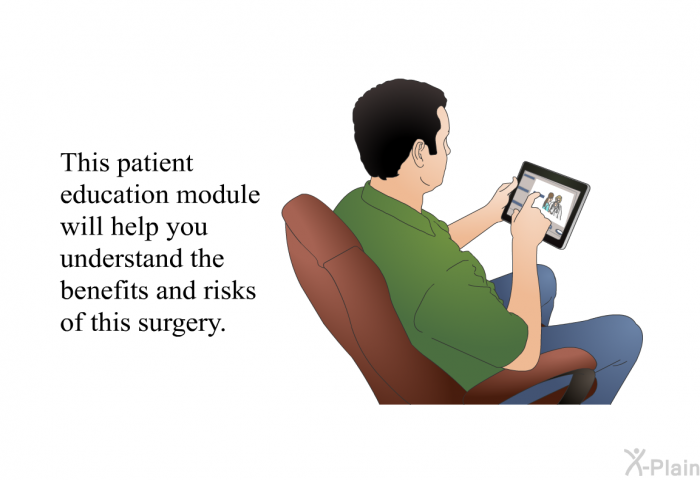 This patient education module will help you understand the benefits and risks of this surgery.

X-Plain